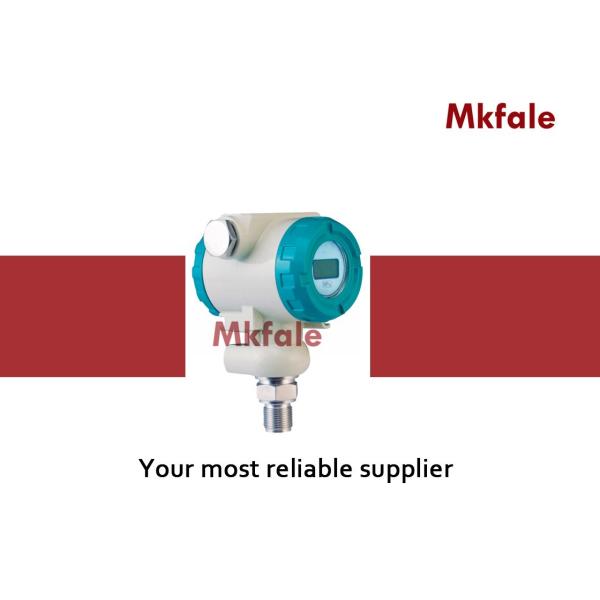 Mkfale

Mkfale

Your most reliable supplier